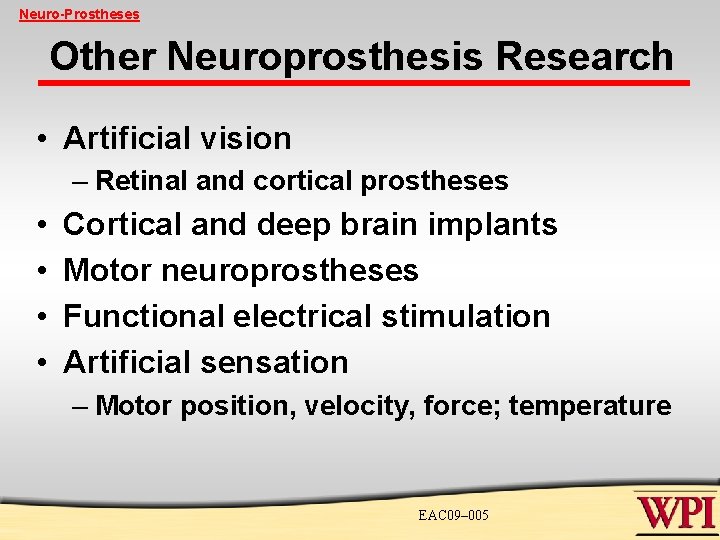 Neuro-Prostheses

Other Neuroprosthesis Research

• Artificial vision
– Retinal and cortical prostheses
• Cortical and deep brain implants
• Motor neuroprostheses
• Functional electrical stimulation
• Artificial sensation
– Motor position, velocity, force; temperature

EAC09–005

WPI